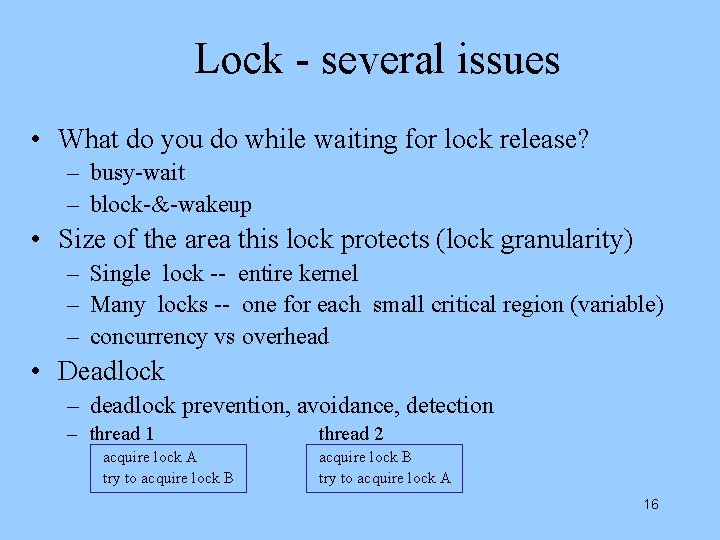 Lock - several issues

• What do you do while waiting for lock release?
– busy-wait
– block-&-wakeup

• Size of the area this lock protects (lock granularity)
– Single lock -- entire kernel
– Many locks -- one for each small critical region (variable)
– concurrency vs overhead

• Deadlock
– deadlock prevention, avoidance, detection
– thread 1

acquire lock A
try to acquire lock B

thread 2

acquire lock B
try to acquire lock A

16